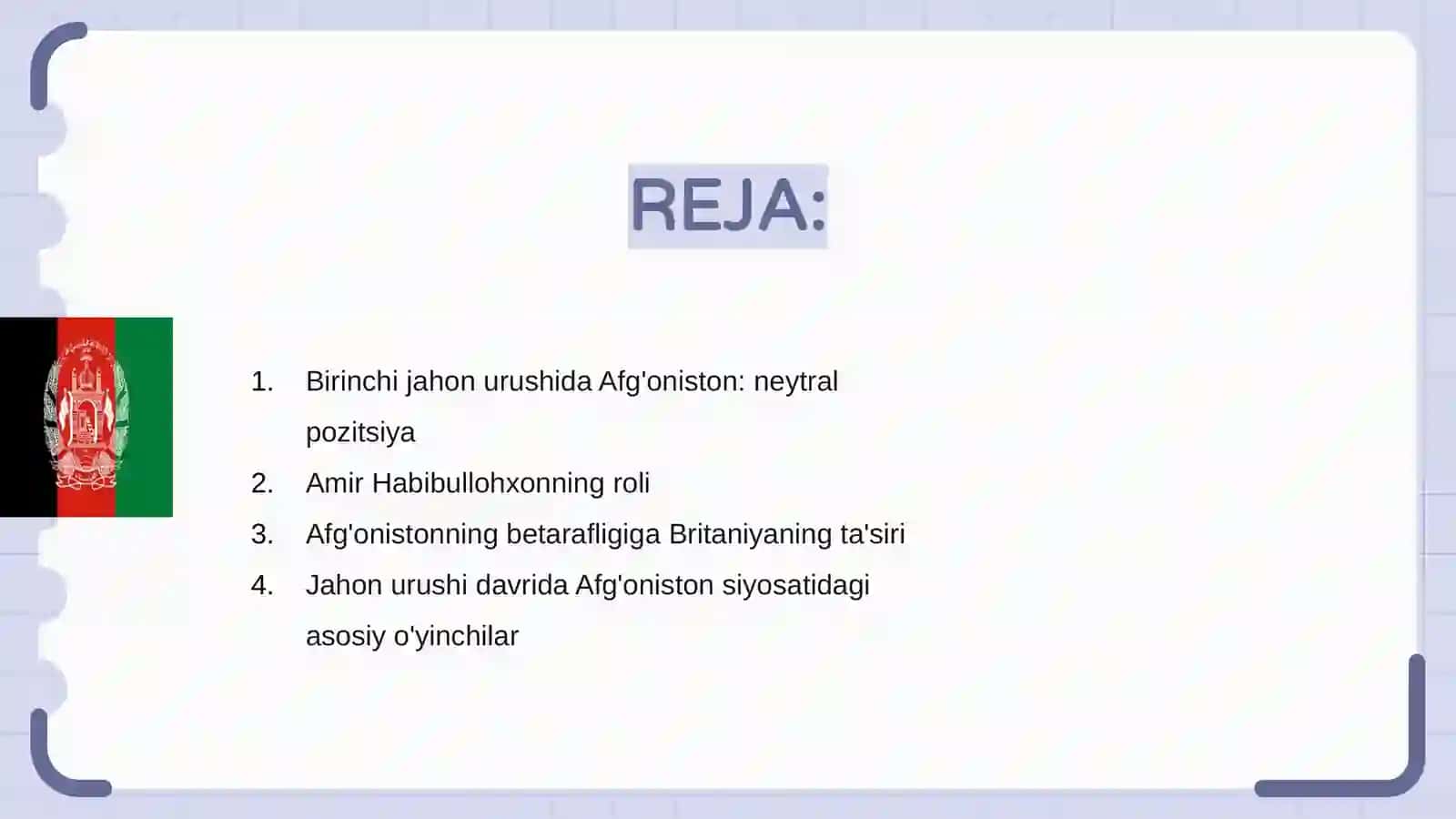 REJA:

1. Birinchi jahon urushida Afg'oniston: neytral pozitsiya
2. Amir Habibullohxonning roli
3. Afg'onistonning betarafligiga Britaniyaning ta'siri
4. Jahon urushi davrida Afg'oniston siyosatidagi asosiy o'yinchilar